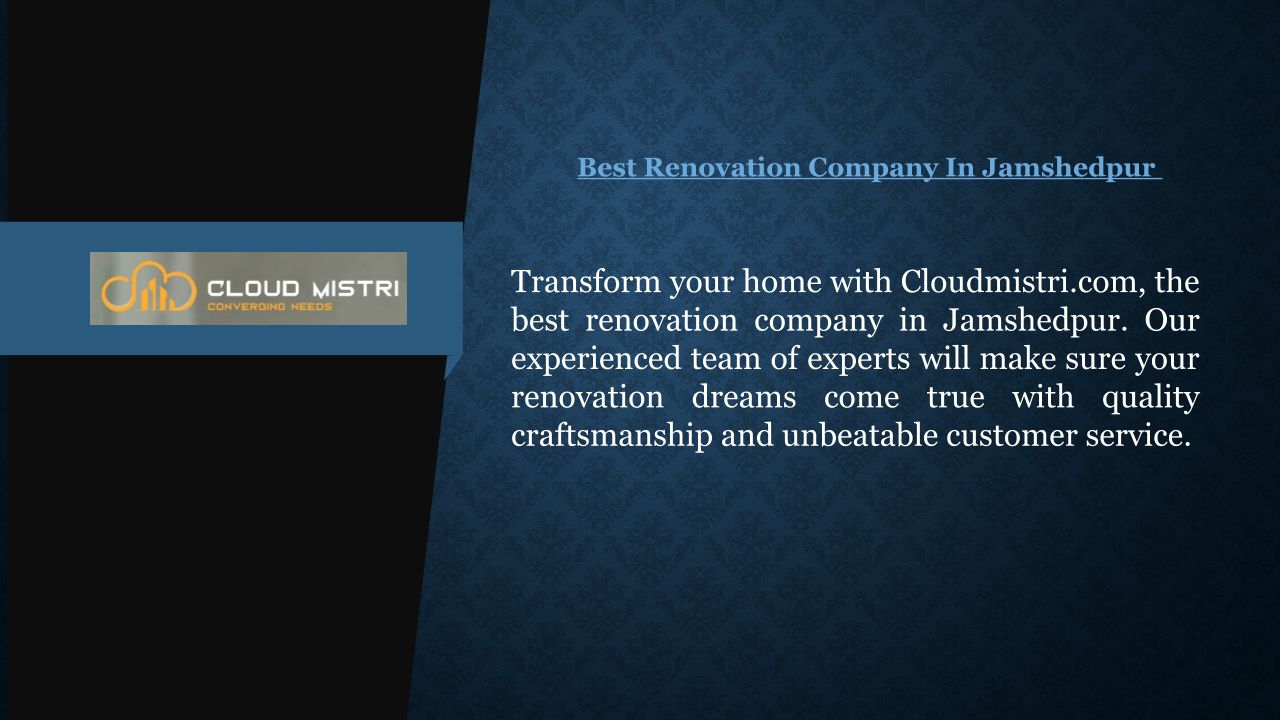 CLOUD MISTRI
CONVERGING NEEDS

Best Renovation Company In Jamshedpur

Transform your home with Cloudmistri.com, the best renovation company in Jamshedpur. Our experienced team of experts will make sure your renovation dreams come true with quality craftsmanship and unbeatable customer service.